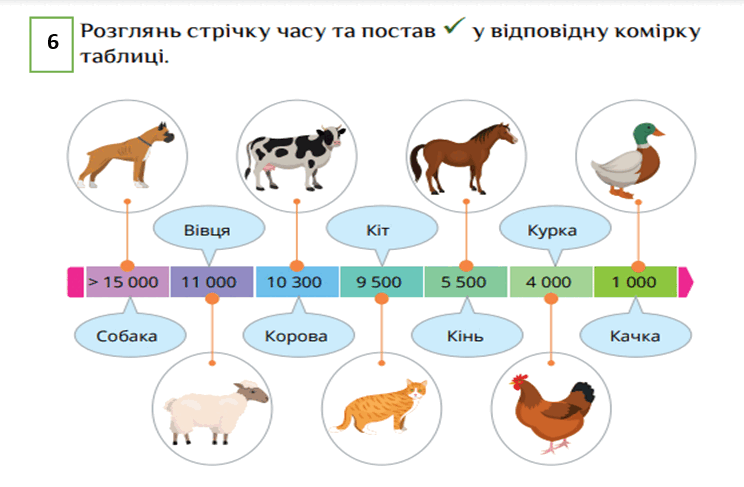 6

Розглянь стрічку часу та постав ✓ у відповідну комірку таблиці.

Вівця
Кіт
Курка

> 15 000
11 000
10 300
9 500
5 500
4 000
1 000

Собака
Корова
Кінь
Качка